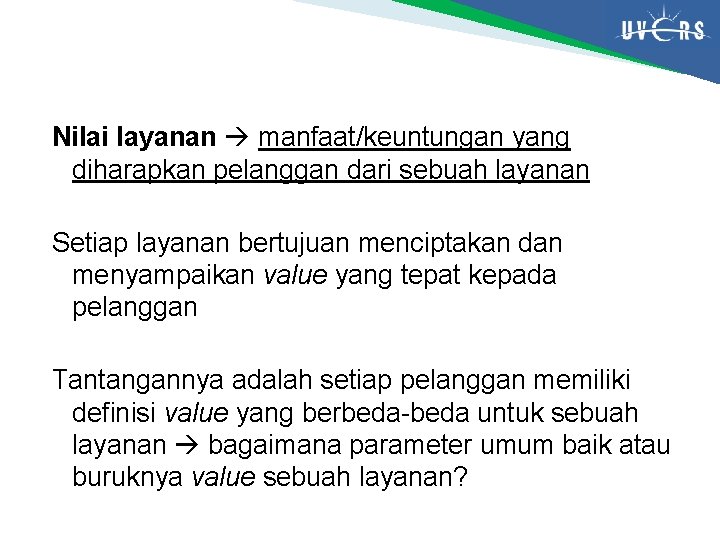 UVERS

Nilai layanan → manfaat/keuntungan yang diharapkan pelanggan dari sebuah layanan

Setiap layanan bertujuan menciptakan dan menyampaikan value yang tepat kepada pelanggan

Tantangannya adalah setiap pelanggan memiliki definisi value yang berbeda-beda untuk sebuah layanan → bagaimana parameter umum baik atau buruknya value sebuah layanan?